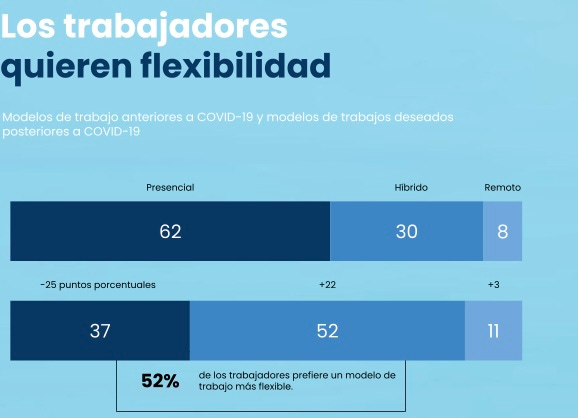 Los trabajadores quieren flexibilidad

Modelos de trabajo anteriores a COVID-19 y modelos de trabajos deseados posteriores a COVID-19

Presencial

Híbrido

Remoto

62

30

8

-25 puntos porcentuales

+22

+3

37

52

11

52%

de los trabajadores prefiere un modelo de trabajo más flexible.